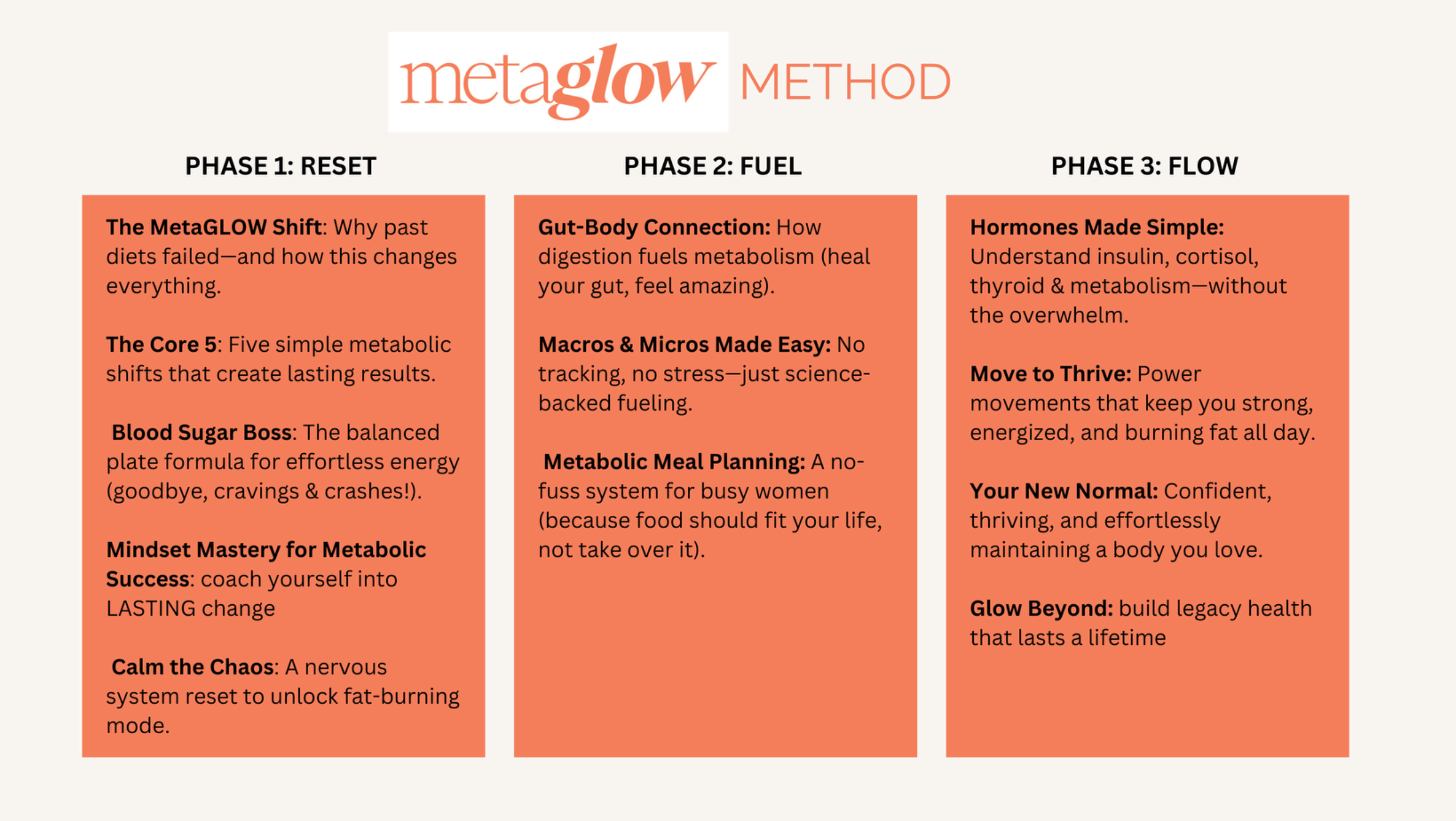 metaglow METHOD

PHASE 1: RESET

The MetaGLOW Shift: Why past diets failed—and how this changes everything.

The Core 5: Five simple metabolic shifts that create lasting results.

Blood Sugar Boss: The balanced plate formula for effortless energy (goodbye, cravings & crashes!).

Mindset Mastery for Metabolic Success: coach yourself into LASTING change

Calm the Chaos: A nervous system reset to unlock fat-burning mode.

PHASE 2: FUEL

Gut-Body Connection: How digestion fuels metabolism (heal your gut, feel amazing).

Macros & Micros Made Easy: No tracking, no stress—just science-backed fueling.

Metabolic Meal Planning: A no-fuss system for busy women (because food should fit your life, not take over it).

PHASE 3: FLOW

Hormones Made Simple: Understand insulin, cortisol, thyroid & metabolism—without the overwhelm.

Move to Thrive: Power movements that keep you strong, energized, and burning fat all day.

Your New Normal: Confident, thriving, and effortlessly maintaining a body you love.

Glow Beyond: build legacy health that lasts a lifetime